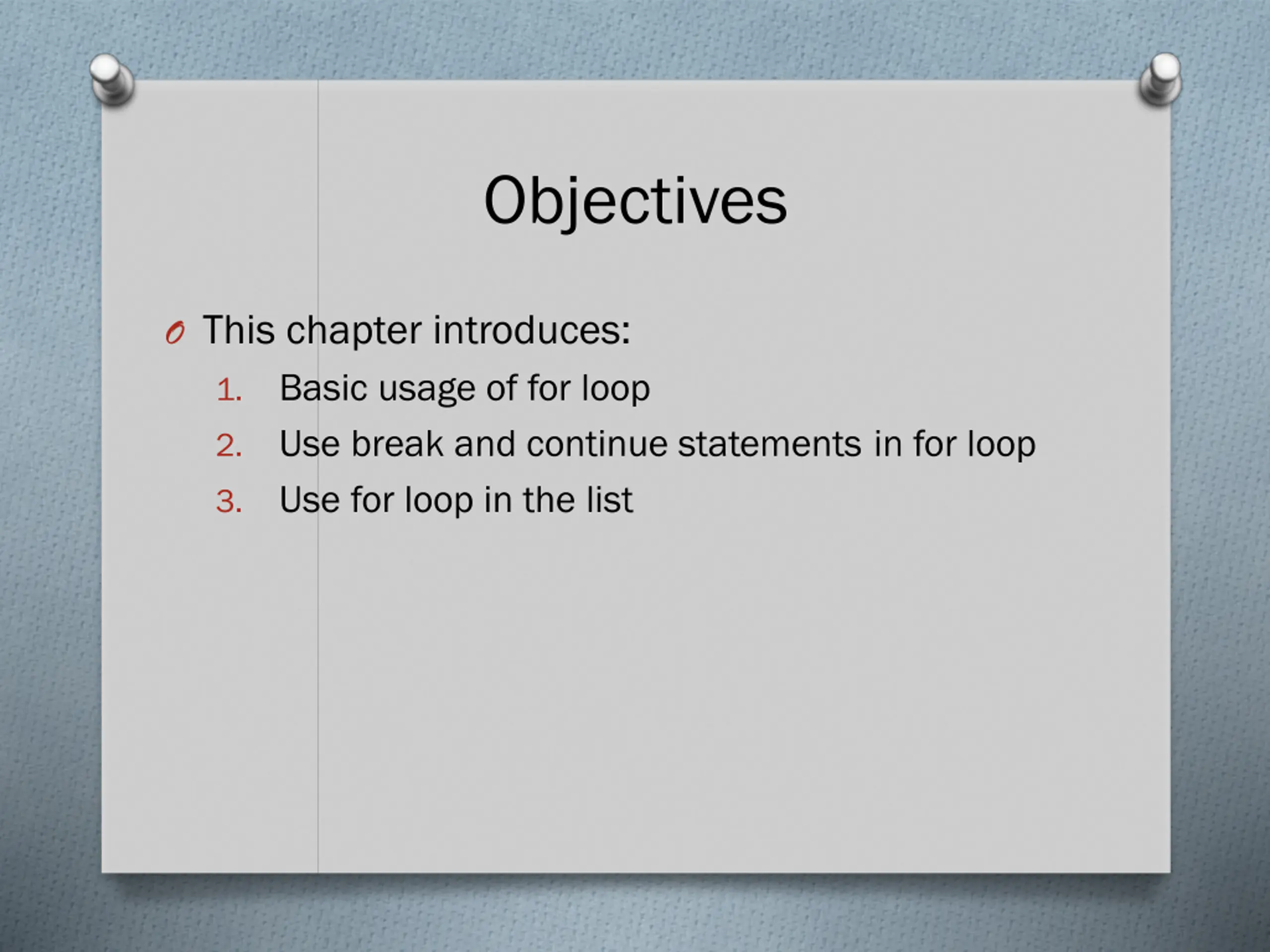 Objectives

This chapter introduces:

1. Basic usage of for loop
2. Use break and continue statements in for loop
3. Use for loop in the list